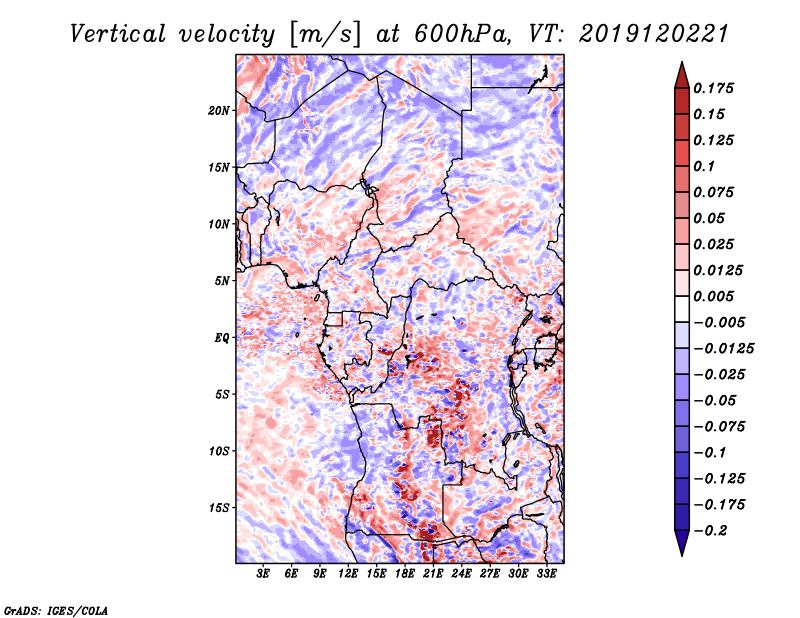 Vertical velocity [m/s] at 600hPa, VT: 2019120221

20N
15N
10N
5N
EQ
5S
10S
15S

3E 6E 9E 12E 15E 18E 21E 24E 27E 30E 33E

0.175
0.15
0.125
0.1
0.075
0.05
0.025
0.0125
0.005
−0.005
−0.0125
−0.025
−0.05
−0.075
−0.1
−0.125
−0.175
−0.2

GrADS: IGES/COLA